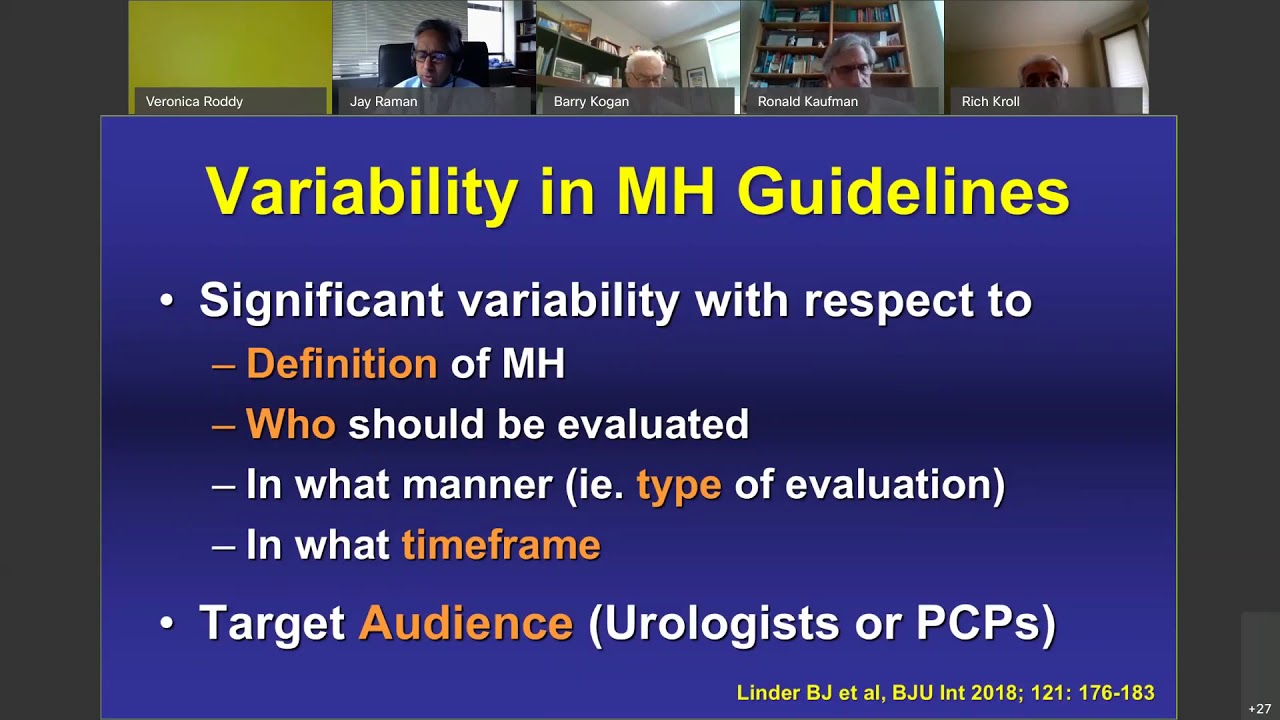 Veronica Roddy
Jay Raman
Barry Kogan
Ronald Kaufman
Rich Kroll

Variability in MH Guidelines

• Significant variability with respect to
– Definition of MH
– Who should be evaluated
– In what manner (ie. type of evaluation)
– In what timeframe

• Target Audience (Urologists or PCPs)

Linder BJ et al, BJU Int 2018; 121: 176-183

+27